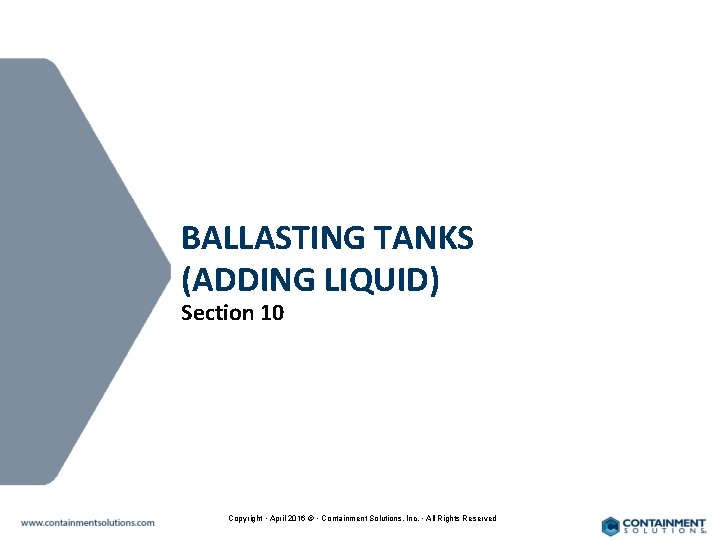 BALLASTING TANKS (ADDING LIQUID)

Section 10

www.containmentsolutions.com

Copyright · April 2016 © · Containment Solutions, Inc. · All Rights Reserved

CONTAINMENT SOLUTIONS